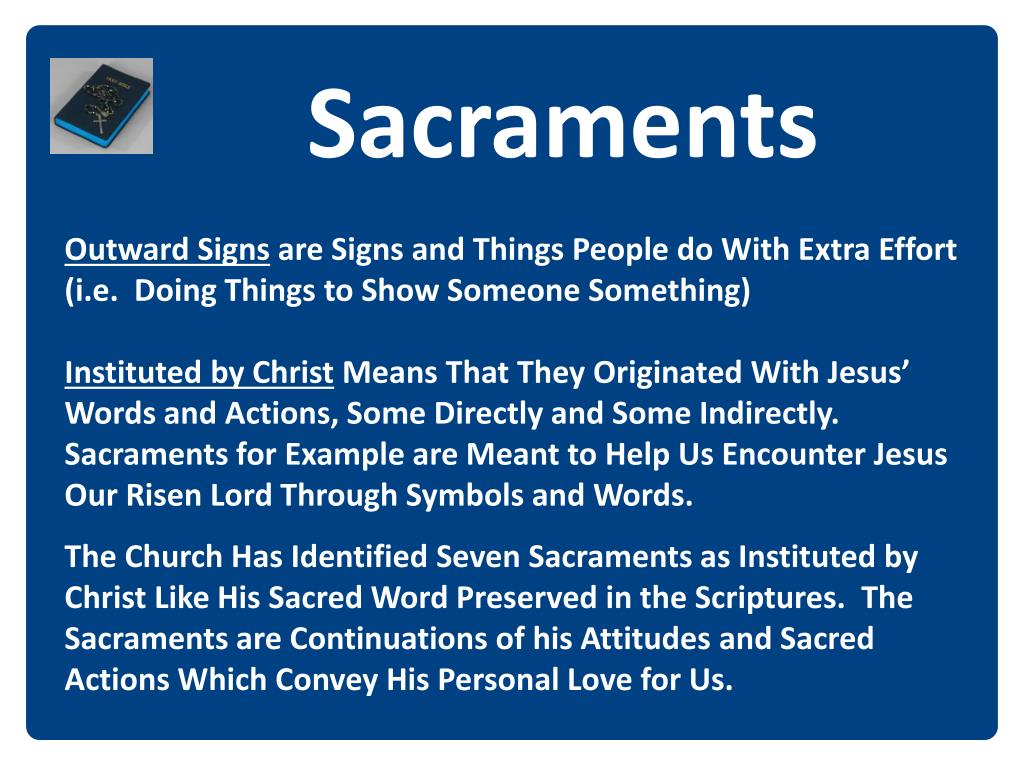 Sacraments

Outward Signs are Signs and Things People do With Extra Effort (i.e. Doing Things to Show Someone Something)

Instituted by Christ Means That They Originated With Jesus' Words and Actions, Some Directly and Some Indirectly. Sacraments for Example are Meant to Help Us Encounter Jesus Our Risen Lord Through Symbols and Words.

The Church Has Identified Seven Sacraments as Instituted by Christ Like His Sacred Word Preserved in the Scriptures. The Sacraments are Continuations of his Attitudes and Sacred Actions Which Convey His Personal Love for Us.